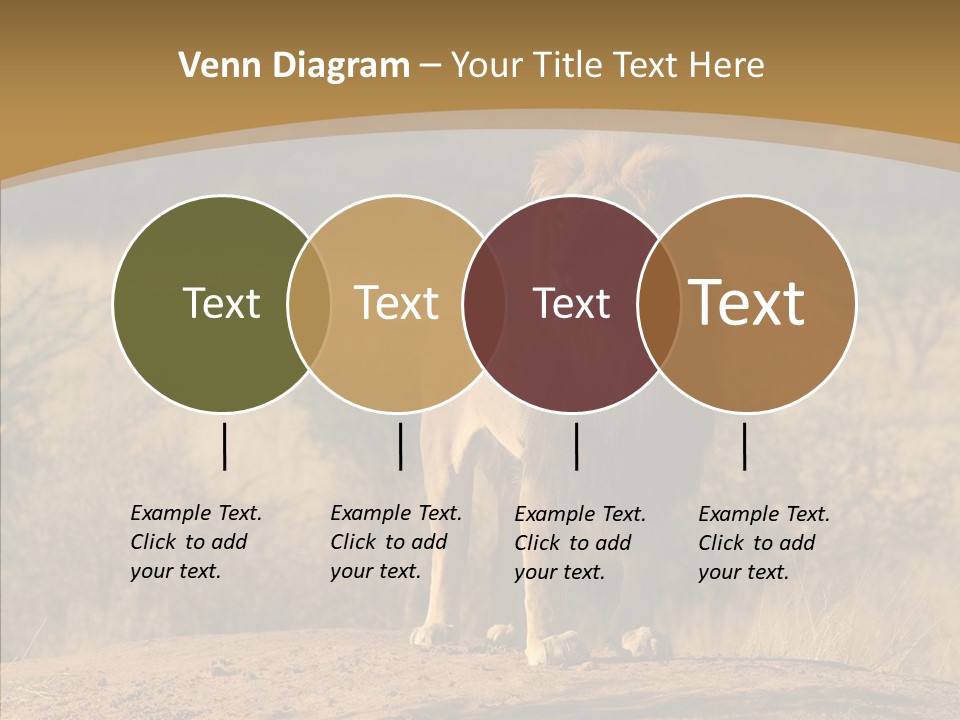 Venn Diagram – Your Title Text Here

Text

Text

Text

Text

Example Text. Click to add your text.

Example Text. Click to add your text.

Example Text. Click to add your text.

Example Text. Click to add your text.